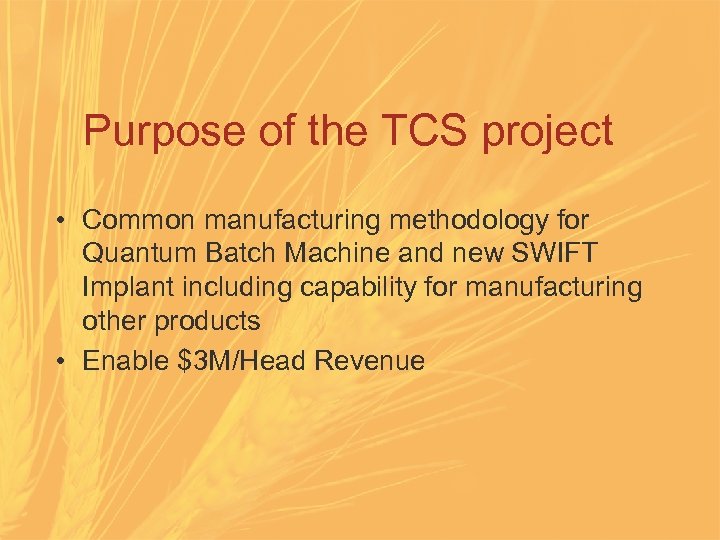 Purpose of the TCS project

• Common manufacturing methodology for Quantum Batch Machine and new SWIFT Implant including capability for manufacturing other products

• Enable \$3M/Head Revenue